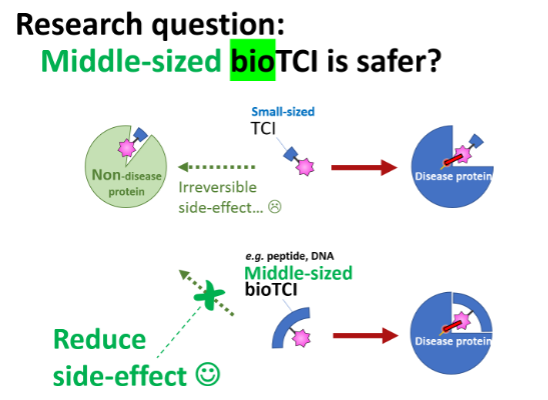 Research question:
Middle-sized bioTCI is safer?

Small-sized
TCI

Non-disease protein

Irreversible side-effect... ☹

Disease protein

e.g. peptide, DNA
Middle-sized
bioTCI

Reduce side-effect ☺

Disease protein